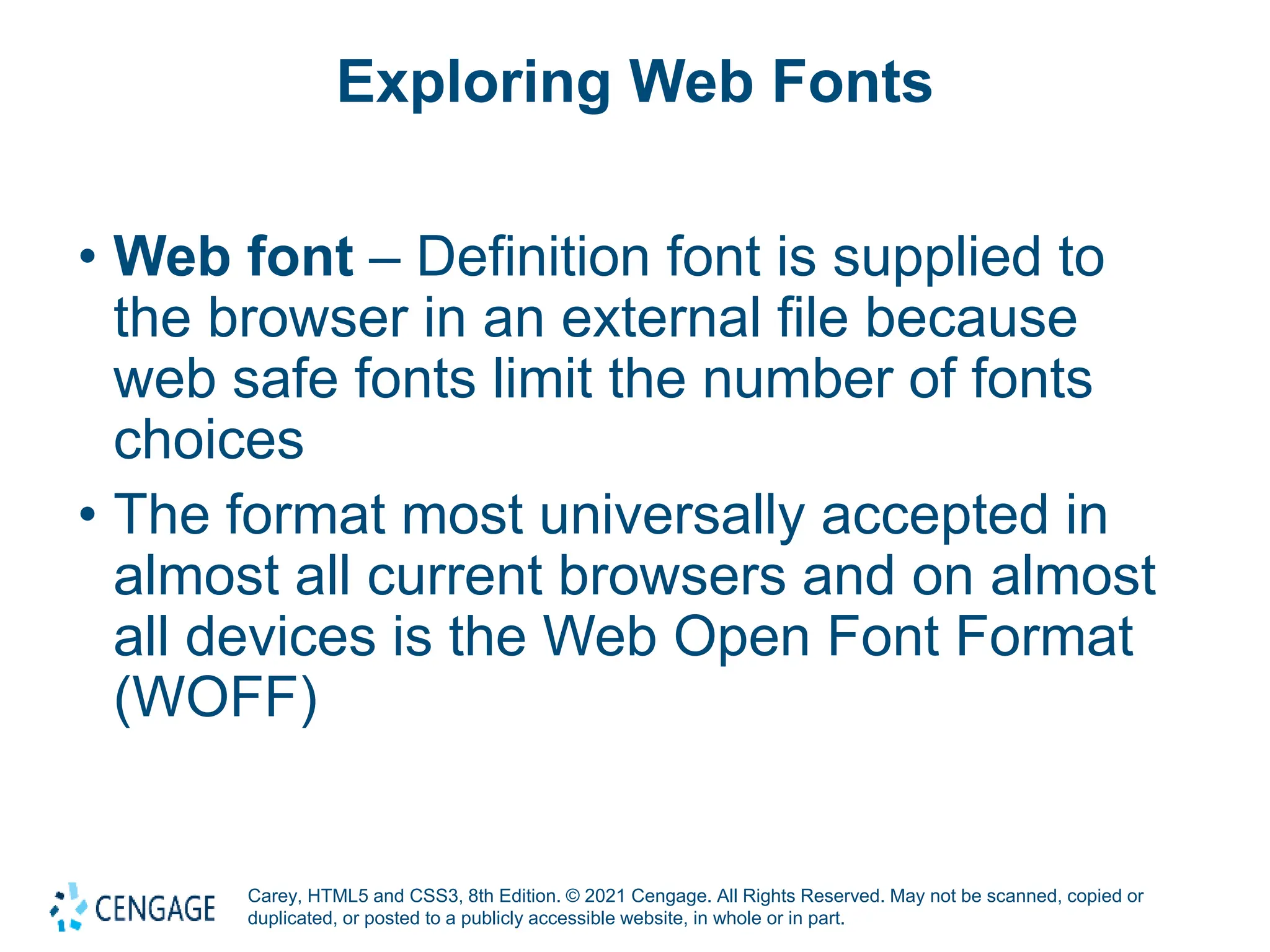 Exploring Web Fonts

• Web font – Definition font is supplied to the browser in an external file because web safe fonts limit the number of fonts choices

• The format most universally accepted in almost all current browsers and on almost all devices is the Web Open Font Format (WOFF)

CENGAGE

Carey, HTML5 and CSS3, 8th Edition. © 2021 Cengage. All Rights Reserved. May not be scanned, copied or duplicated, or posted to a publicly accessible website, in whole or in part.